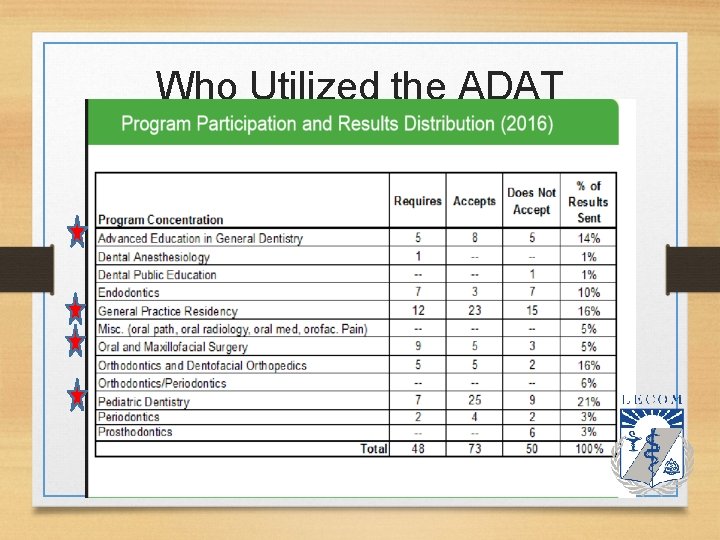 Who Utilized the ADAT

Program Participation and Results Distribution (2016)

| Program Concentration | Requires | Accepts | Does Not Accept | % of Results Sent |
|---|---|---|---|---|
| Advanced Education in General Dentistry | 5 | 8 | 5 | 14% |
| Dental Anesthesiology | 1 | -- | -- | 1% |
| Dental Public Education | -- | -- | 1 | 1% |
| Endodontics | 7 | 3 | 7 | 10% |
| General Practice Residency | 12 | 23 | 15 | 16% |
| Misc. (oral path, oral radiology, oral med, orofac. Pain) | -- | -- | -- | 5% |
| Oral and Maxillofacial Surgery | 9 | 5 | 3 | 5% |
| Orthodontics and Dentofacial Orthopedics | 5 | 5 | 2 | 16% |
| Orthodontics/Periodontics | -- | -- | -- | 6% |
| Pediatric Dentistry | 7 | 25 | 9 | 21% |
| Periodontics | 2 | 4 | 2 | 3% |
| Prosthodontics | -- | -- | 6 | 3% |
| Total | 48 | 73 | 50 | 100% |

LECOM